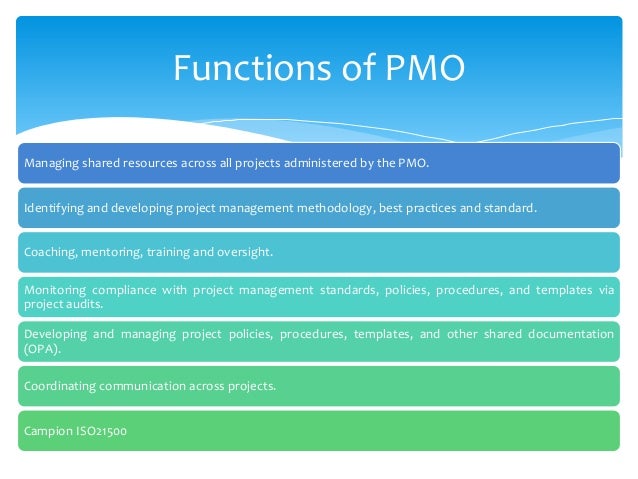 Functions of PMO

Managing shared resources across all projects administered by the PMO.

Identifying and developing project management methodology, best practices and standard.

Coaching, mentoring, training and oversight.

Monitoring compliance with project management standards, policies, procedures, and templates via project audits.

Developing and managing project policies, procedures, templates, and other shared documentation (OPA).

Coordinating communication across projects.

Campion ISO21500